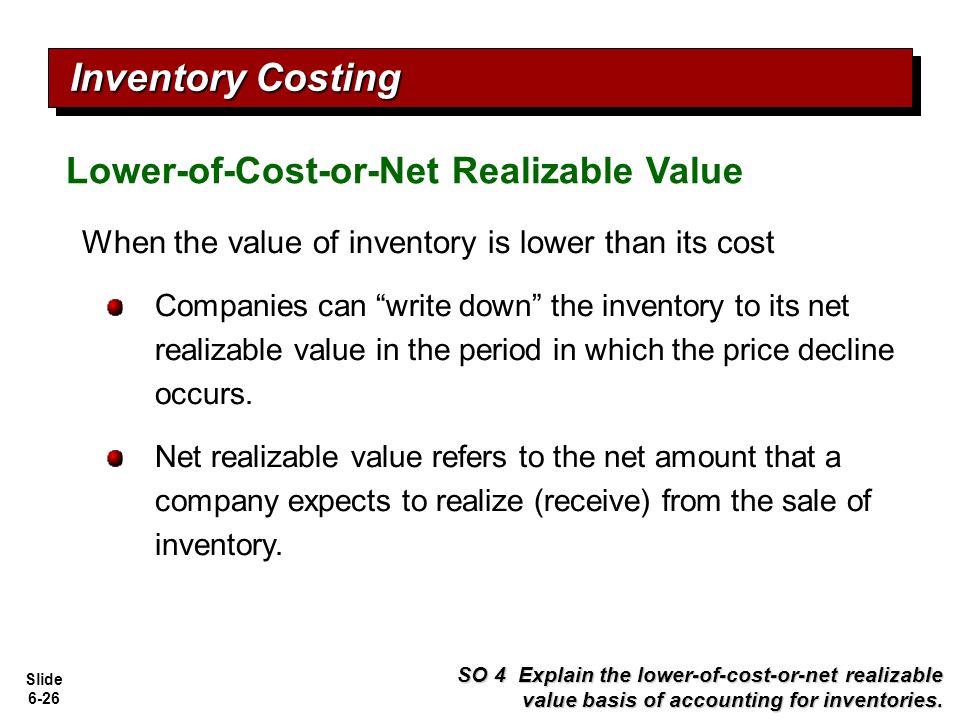 Inventory Costing

Lower-of-Cost-or-Net Realizable Value

When the value of inventory is lower than its cost

Companies can “write down” the inventory to its net realizable value in the period in which the price decline occurs.

Net realizable value refers to the net amount that a company expects to realize (receive) from the sale of inventory.

Slide 6-26

SO 4 Explain the lower-of-cost-or-net realizable value basis of accounting for inventories.